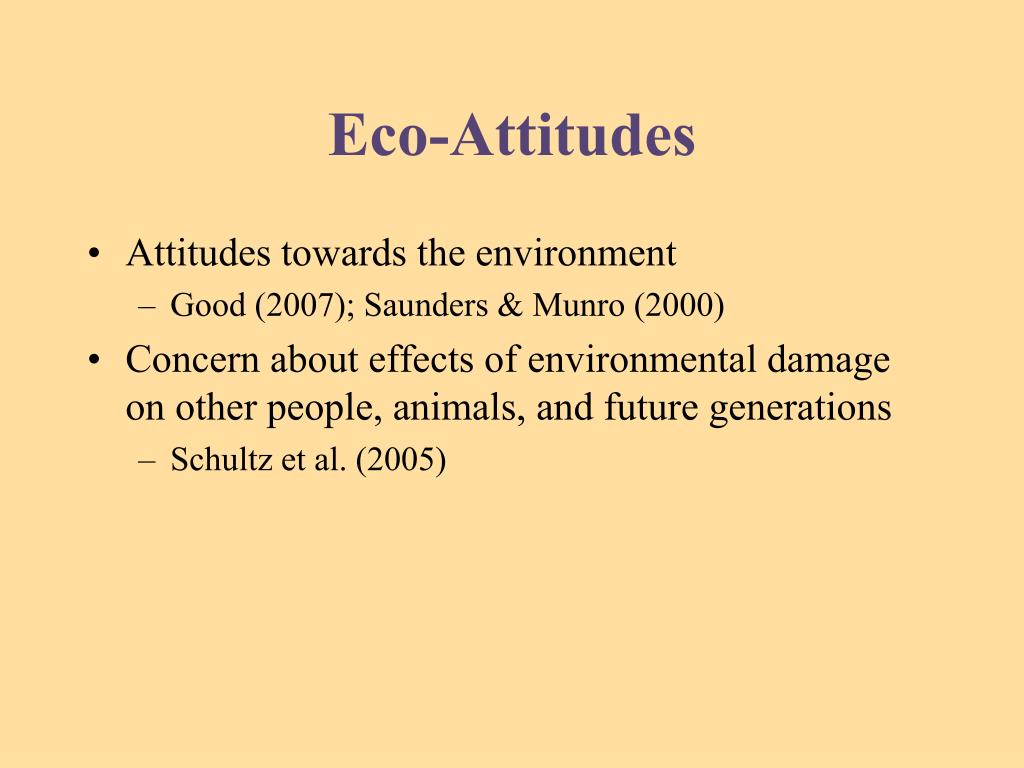 Eco-Attitudes

• Attitudes towards the environment
  – Good (2007); Saunders & Munro (2000)
• Concern about effects of environmental damage on other people, animals, and future generations
  – Schultz et al. (2005)